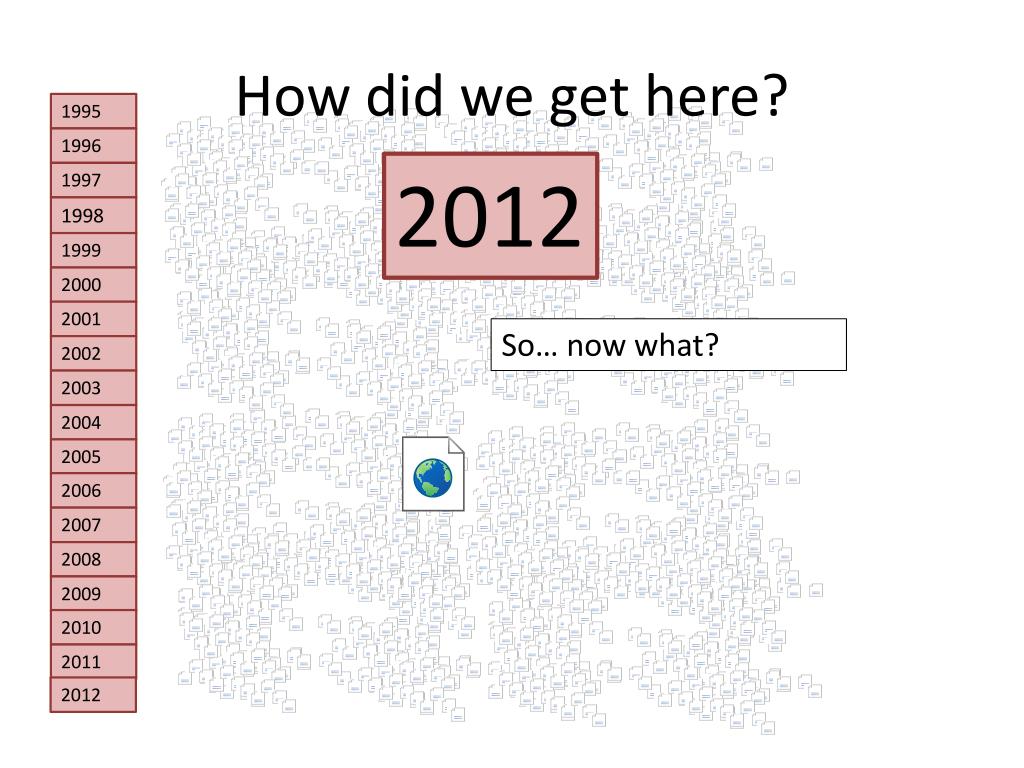 How did we get here?

1995
1996
1997
1998
1999
2000
2001
2002
2003
2004
2005
2006
2007
2008
2009
2010
2011
2012

2012

So… now what?